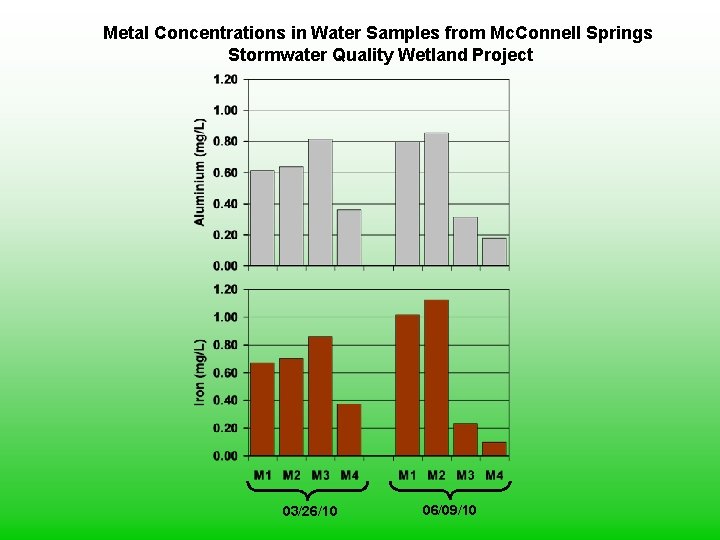 Metal Concentrations in Water Samples from McConnell Springs
Stormwater Quality Wetland Project

Aluminium (mg/L)
1.20
1.00
0.80
0.60
0.40
0.20
0.00

Iron (mg/L)
1.20
1.00
0.80
0.60
0.40
0.20
0.00

M1 M2 M3 M4 M1 M2 M3 M4

03/26/10
06/09/10